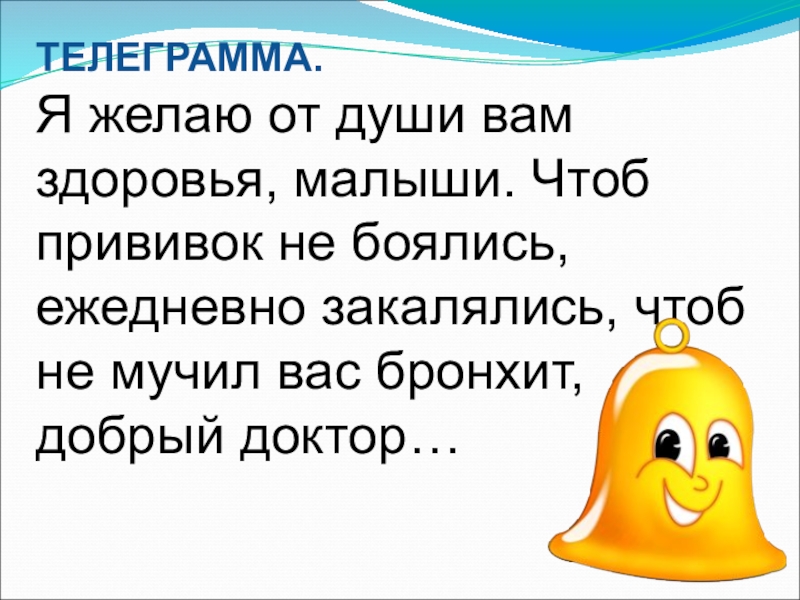 ТЕЛЕГРАММА.

Я желаю от души вам здоровья, малыши. Чтоб прививок не боялись, ежедневно закалялись, чтоб не мучил вас бронхит, добрый доктор…